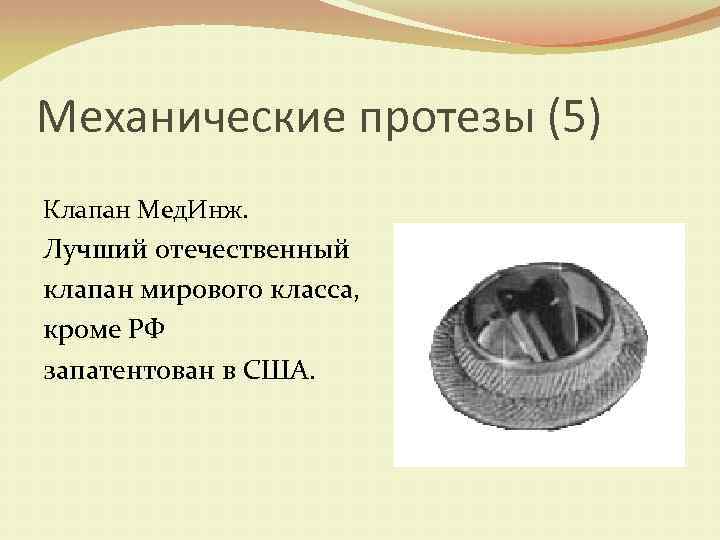 Механические протезы (5)

Клапан МедИнж.
Лучший отечественный клапан мирового класса, кроме РФ запатентован в США.